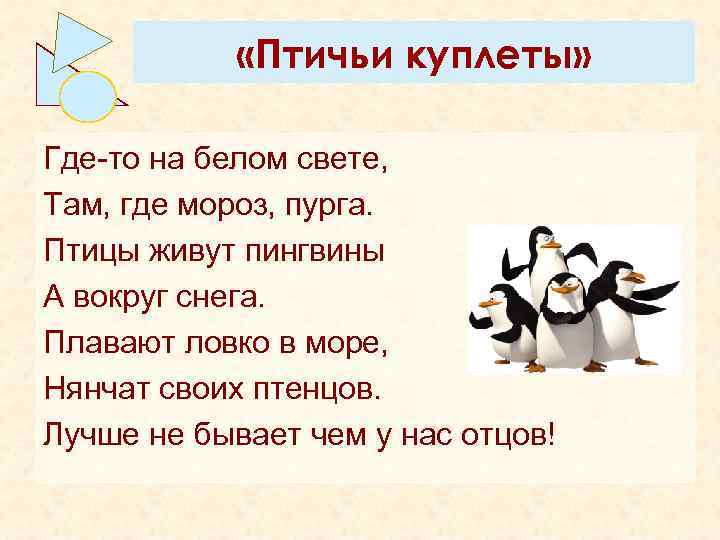 «Птичьи куплеты»

Где-то на белом свете,
Там, где мороз, пурга.
Птицы живут пингвины
А вокруг снега.
Плавают ловко в море,
Нянчат своих птенцов.
Лучше не бывает чем у нас отцов!